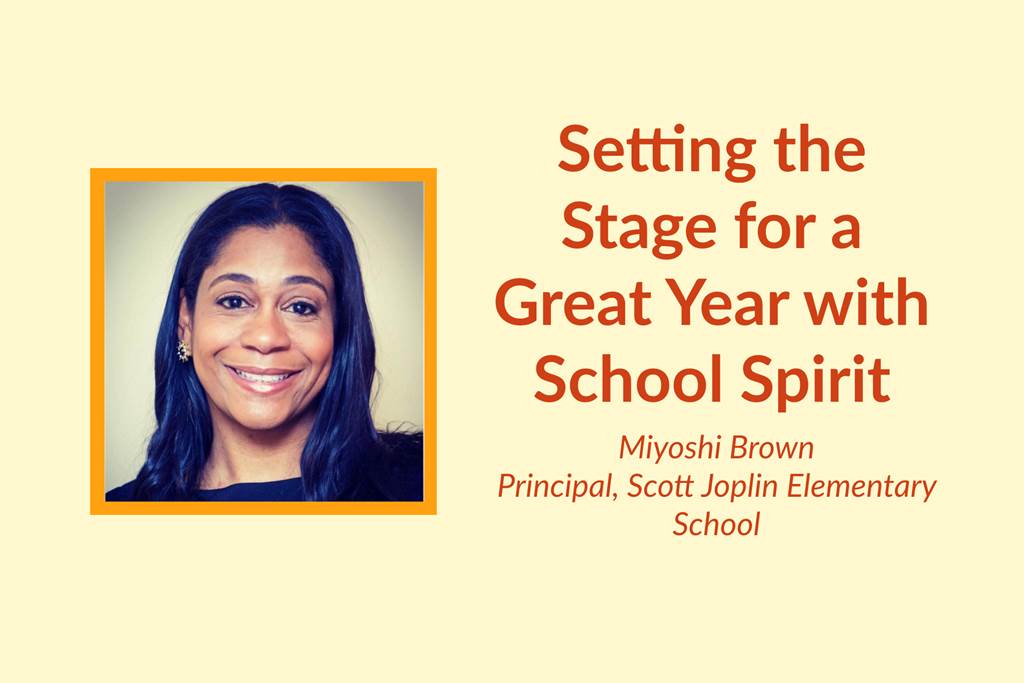 Setting the Stage for a Great Year with School Spirit

Miyoshi Brown
Principal, Scott Joplin Elementary School